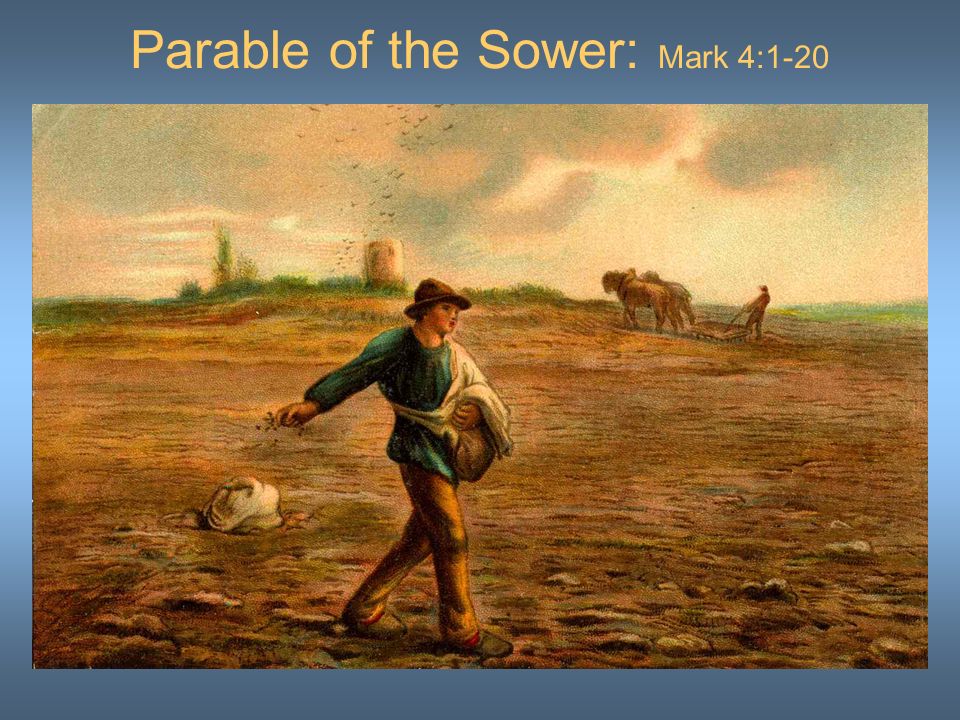 Parable of the Sower: Mark 4:1-20